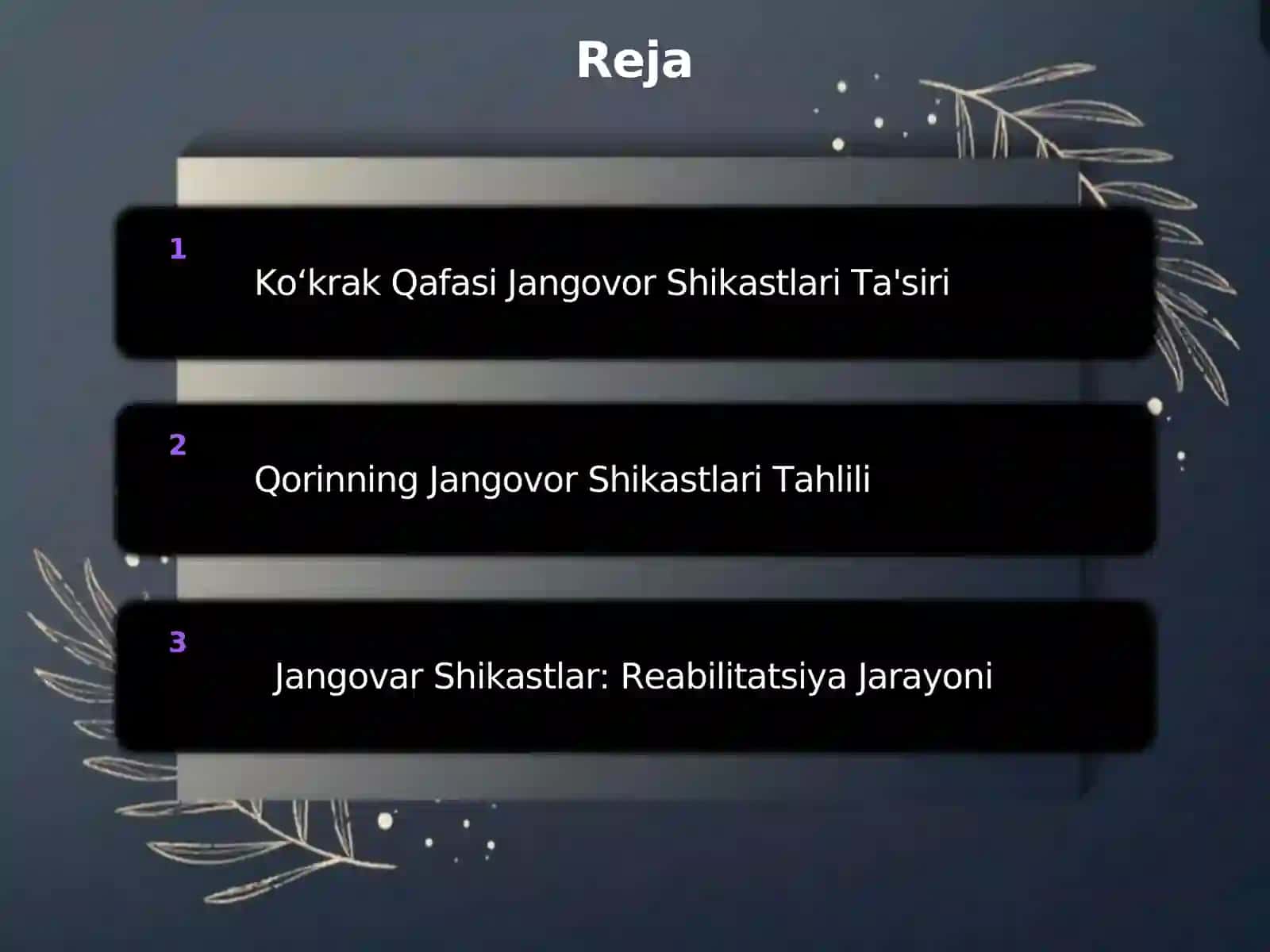 Reja

1

Ko‘krak Qafasi Jangovor Shikastlari Ta'siri

2

Qorinning Jangovor Shikastlari Tahlili

3

Jangovar Shikastlar: Reabilitatsiya Jarayoni